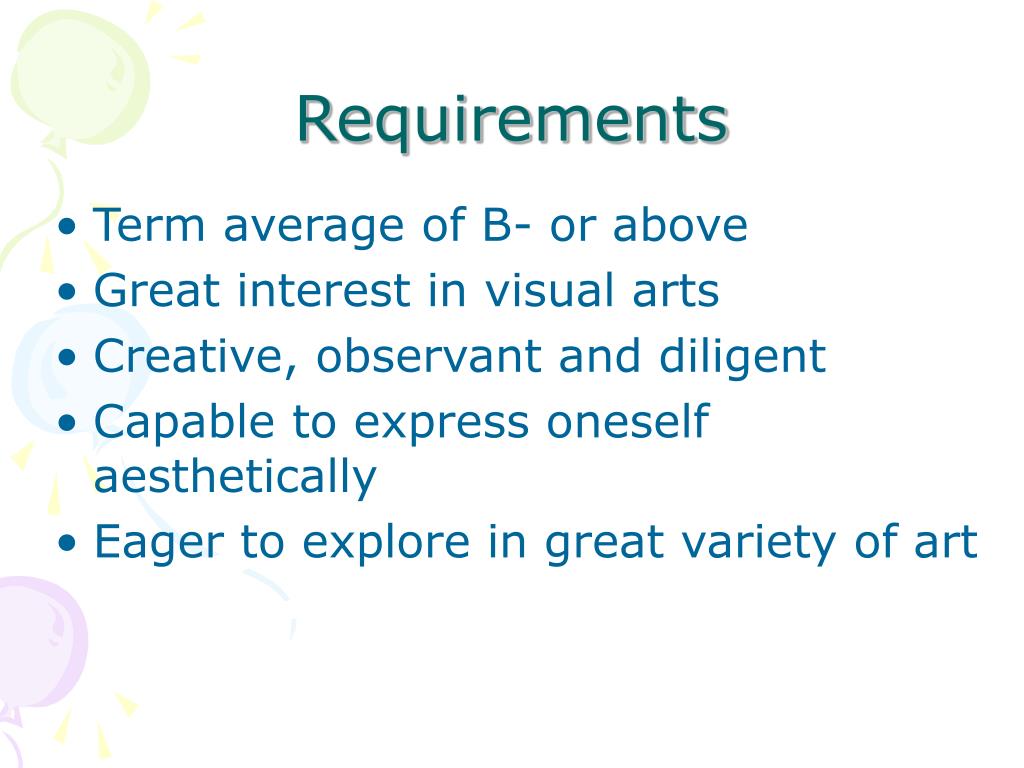 Requirements

• Term average of B- or above
• Great interest in visual arts
• Creative, observant and diligent
• Capable to express oneself aesthetically
• Eager to explore in great variety of art